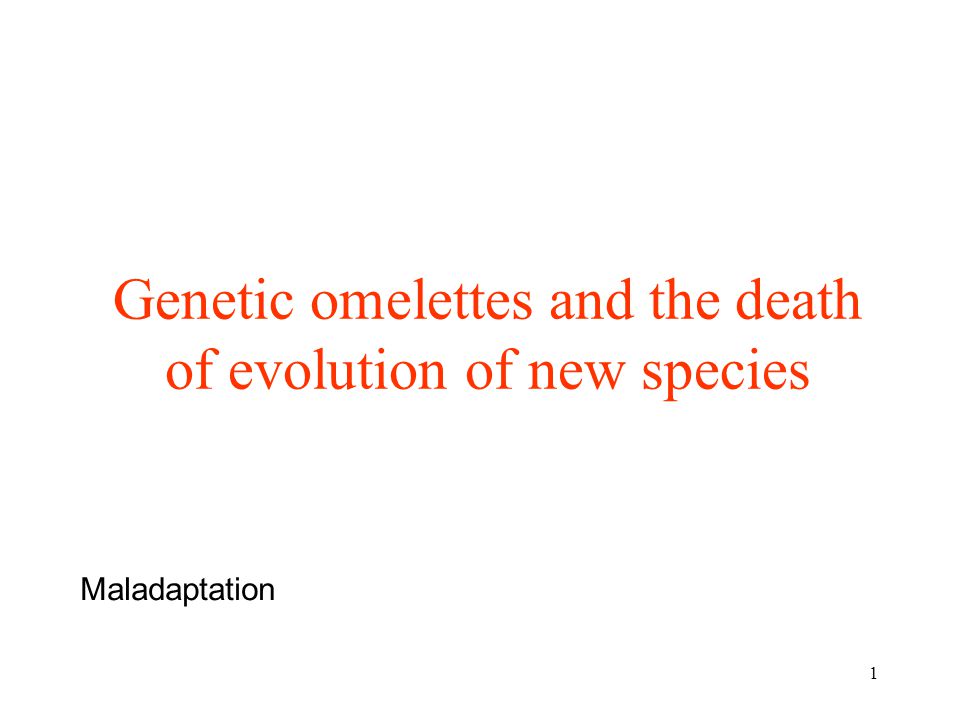 Genetic omelettes and the death of evolution of new species

Maladaptation

1